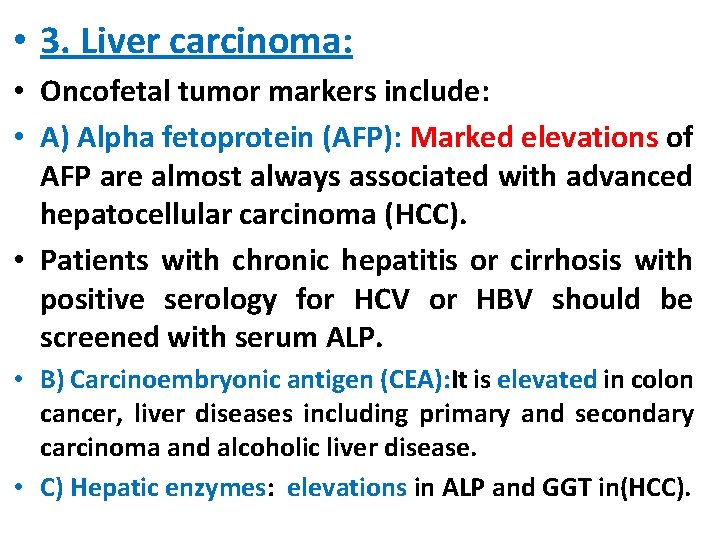 • 3. Liver carcinoma:

• Oncofetal tumor markers include:

• A) Alpha fetoprotein (AFP): Marked elevations of AFP are almost always associated with advanced hepatocellular carcinoma (HCC).

• Patients with chronic hepatitis or cirrhosis with positive serology for HCV or HBV should be screened with serum ALP.

• B) Carcinoembryonic antigen (CEA):It is elevated in colon cancer, liver diseases including primary and secondary carcinoma and alcoholic liver disease.

• C) Hepatic enzymes: elevations in ALP and GGT in(HCC).